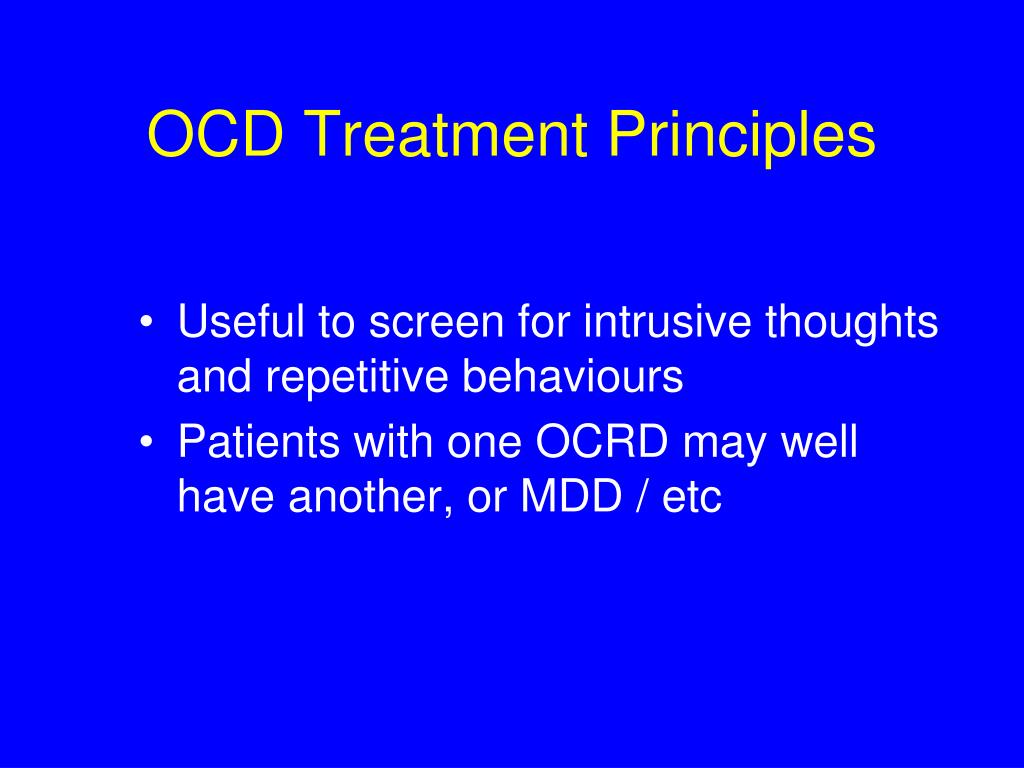 OCD Treatment Principles

• Useful to screen for intrusive thoughts and repetitive behaviours
• Patients with one OCRD may well have another, or MDD / etc